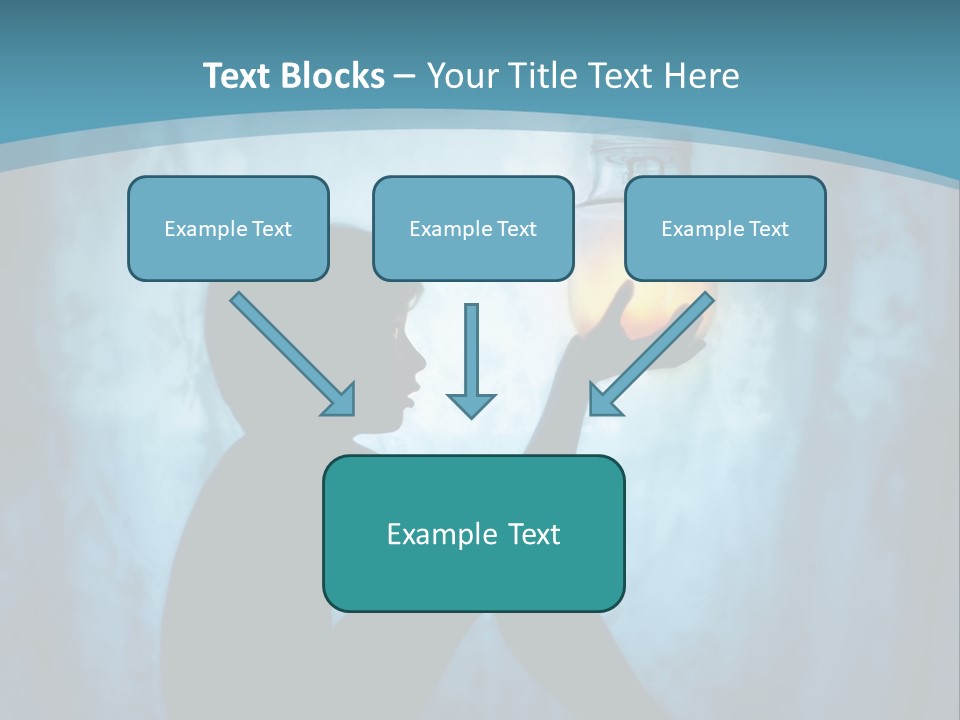 Text Blocks – Your Title Text Here

Example Text

Example Text

Example Text

Example Text